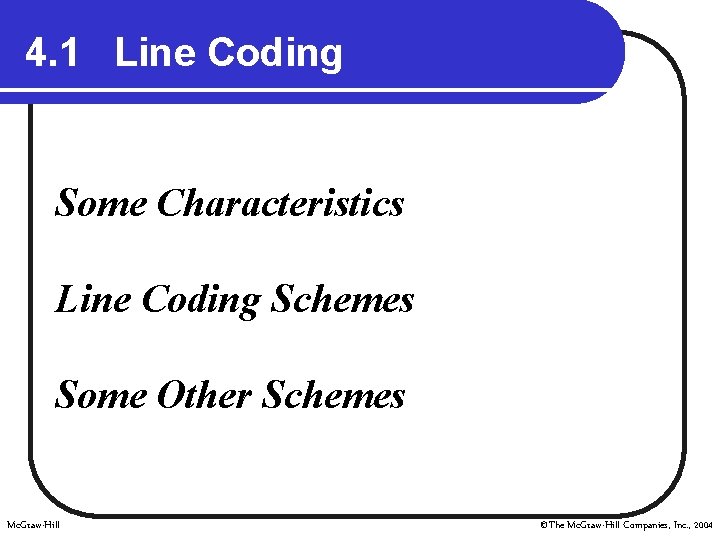 4.1 Line Coding

Some Characteristics

Line Coding Schemes

Some Other Schemes

McGraw-Hill

©The McGraw-Hill Companies, Inc., 2004